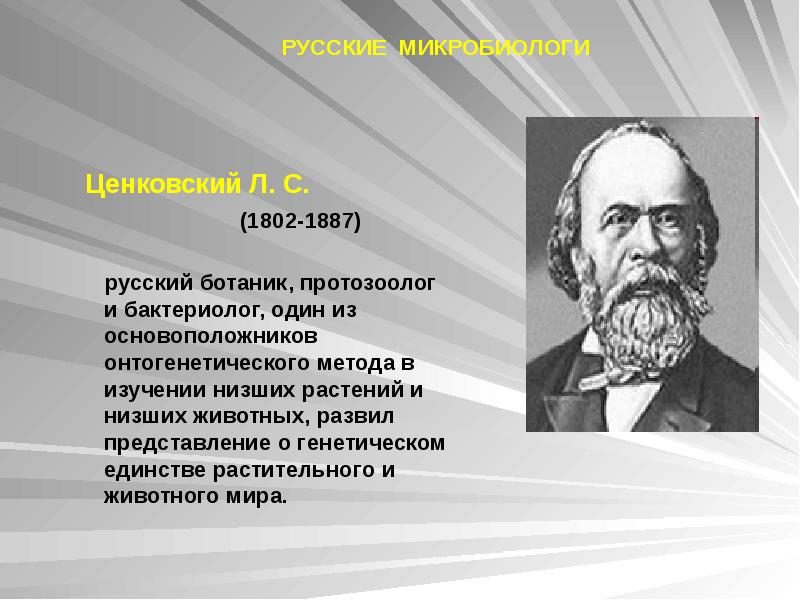 РУССКИЕ МИКРОБИОЛОГИ

Ценковский Л. С.

(1802-1887)

русский ботаник, протозоолог и бактериолог, один из основоположников онтогенетического метода в изучении низших растений и низших животных, развил представление о генетическом единстве растительного и животного мира.